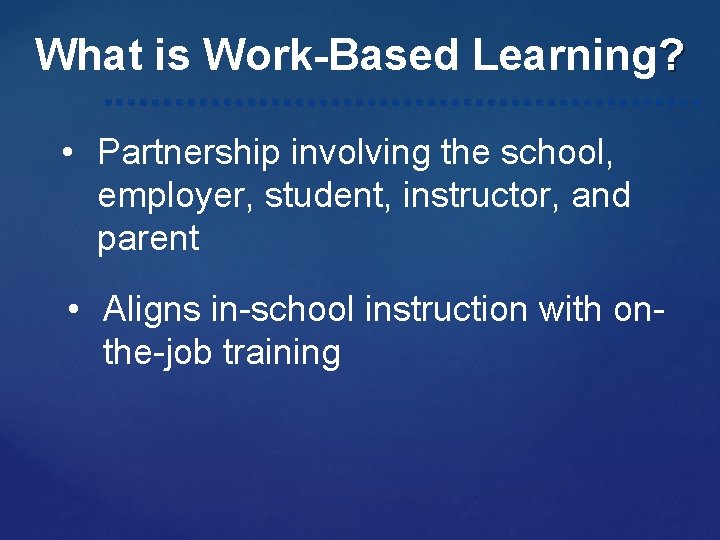 What is Work-Based Learning?

• Partnership involving the school, employer, student, instructor, and parent

• Aligns in-school instruction with on-the-job training